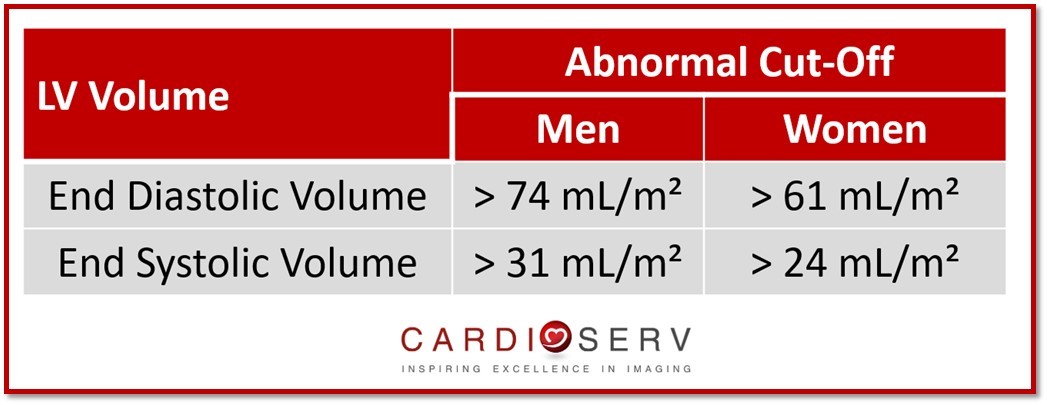 | LV Volume | Abnormal Cut-Off | |
|---|---|---|
| | Men | Women |
| End Diastolic Volume | > 74 mL/m² | > 61 mL/m² |
| End Systolic Volume | > 31 mL/m² | > 24 mL/m² |

CARDIOSERV
INSPIRING EXCELLENCE IN IMAGING